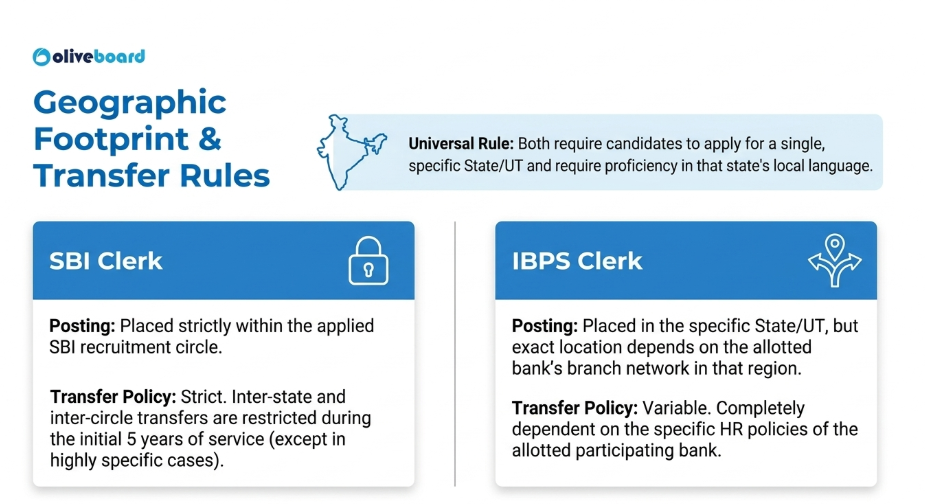 oliveboard

Geographic Footprint & Transfer Rules

Universal Rule: Both require candidates to apply for a single, specific State/UT and require proficiency in that state's local language.

SBI Clerk

Posting: Placed strictly within the applied SBI recruitment circle.

Transfer Policy: Strict. Inter-state and inter-circle transfers are restricted during the initial 5 years of service (except in highly specific cases).

IBPS Clerk

Posting: Placed in the specific State/UT, but exact location depends on the allotted bank's branch network in that region.

Transfer Policy: Variable. Completely dependent on the specific HR policies of the allotted participating bank.